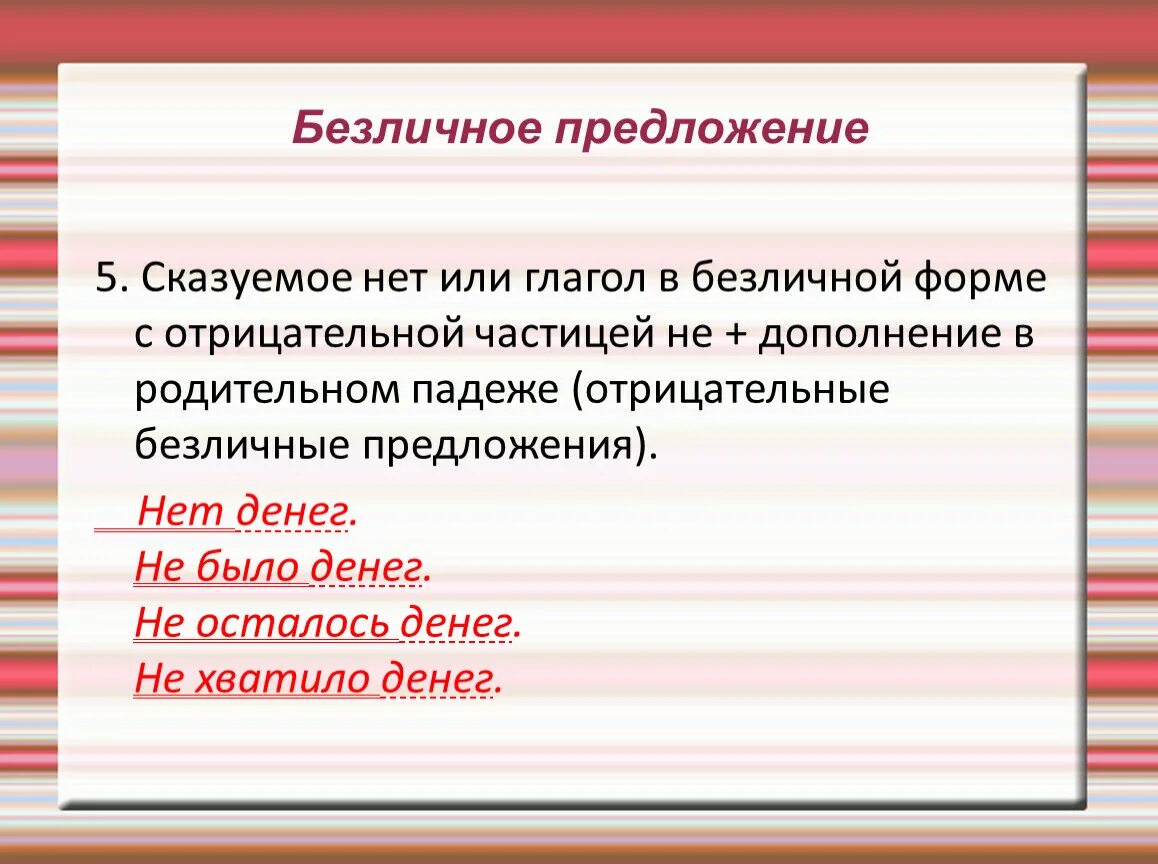 Безличное предложение

5. Сказуемое нет или глагол в безличной форме с отрицательной частицей не + дополнение в родительном падеже (отрицательные безличные предложения).

Нет денег.
Не было денег.
Не осталось денег.
Не хватило денег.